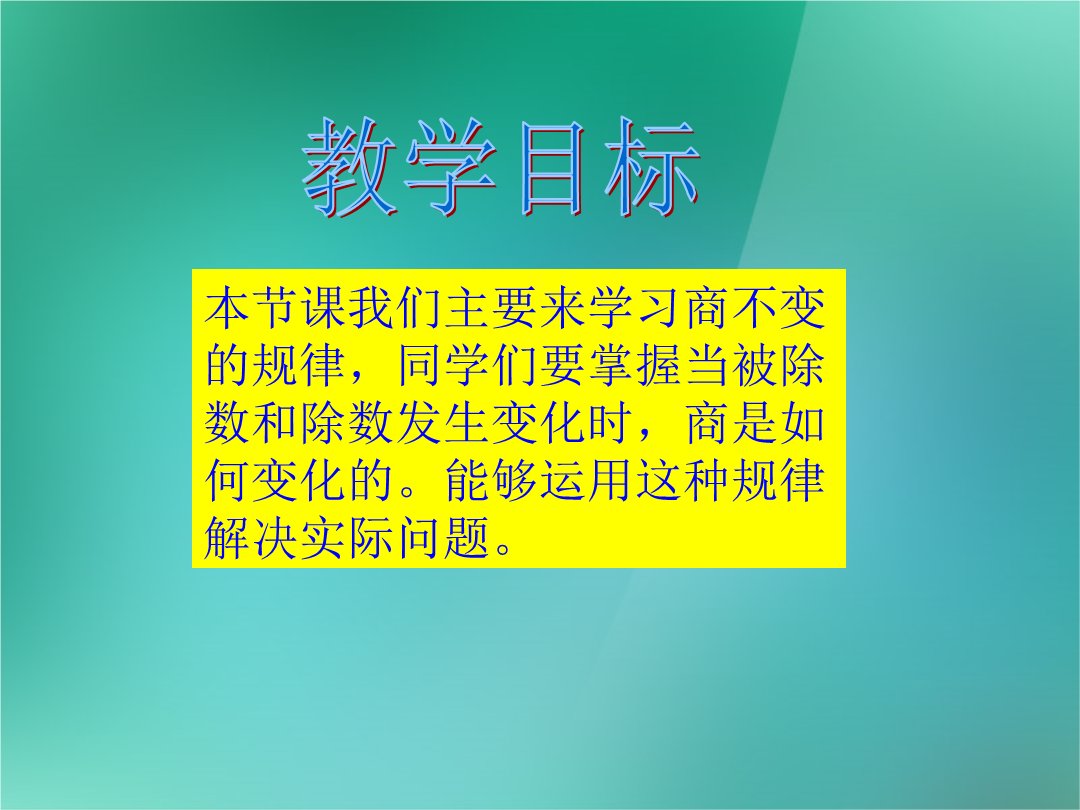 教学目标

本节课我们主要来学习商不变的规律，同学们要掌握当被除数和除数发生变化时，商是如何变化的。能够运用这种规律解决实际问题。